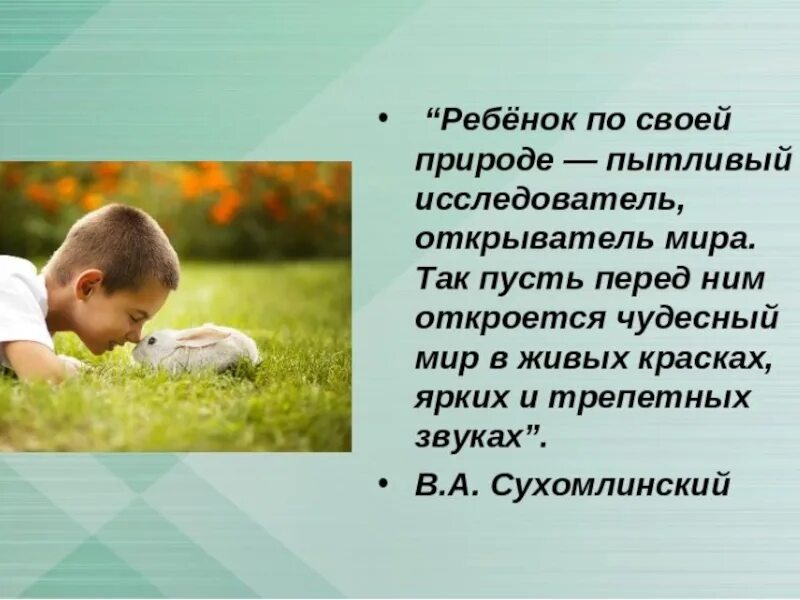 • “Ребёнок по своей природе — пытливый исследователь, открыватель мира. Так пусть перед ним откроется чудесный мир в живых красках, ярких и трепетных звуках”.

• В.А. Сухомлинский